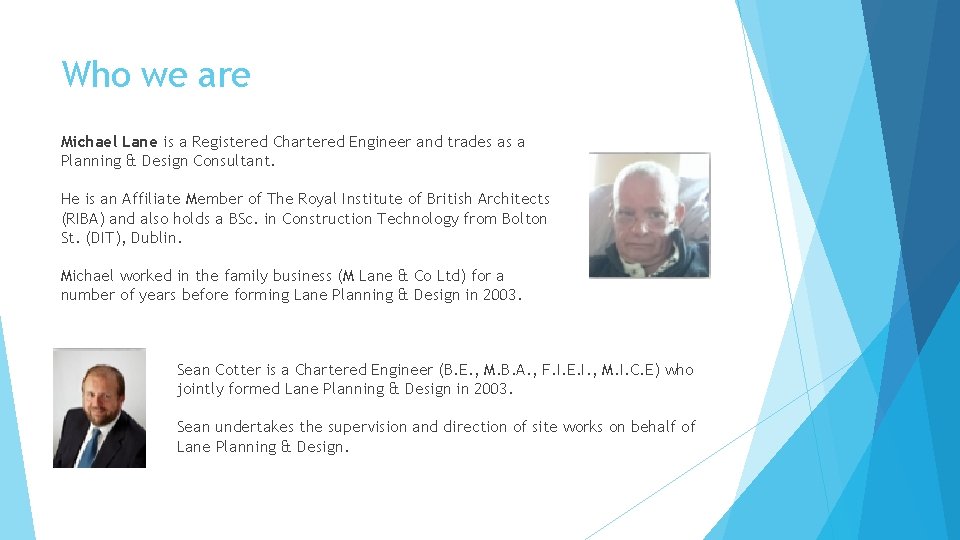 Who we are

Michael Lane is a Registered Chartered Engineer and trades as a Planning & Design Consultant.

He is an Affiliate Member of The Royal Institute of British Architects (RIBA) and also holds a BSc. in Construction Technology from Bolton St. (DIT), Dublin.

Michael worked in the family business (M Lane & Co Ltd) for a number of years before forming Lane Planning & Design in 2003.

Sean Cotter is a Chartered Engineer (B.E., M.B.A., F.I.E.I., M.I.C.E) who jointly formed Lane Planning & Design in 2003.

Sean undertakes the supervision and direction of site works on behalf of Lane Planning & Design.